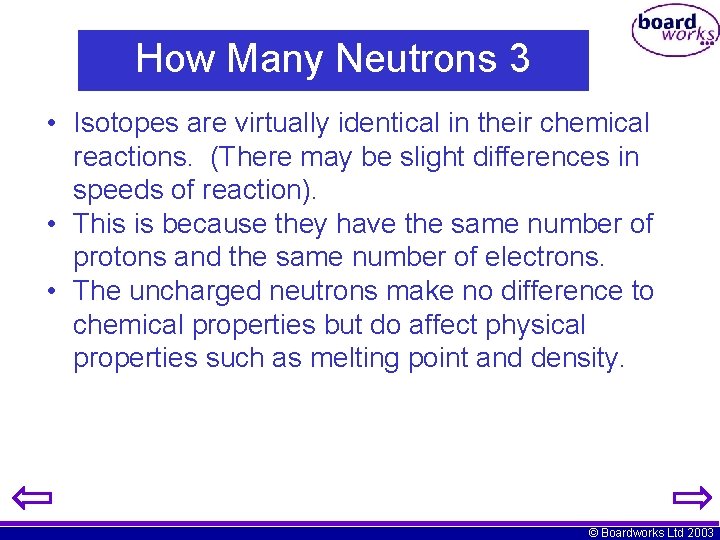 board works

How Many Neutrons 3

• Isotopes are virtually identical in their chemical reactions. (There may be slight differences in speeds of reaction).
• This is because they have the same number of protons and the same number of electrons.
• The uncharged neutrons make no difference to chemical properties but do affect physical properties such as melting point and density.

© Boardworks Ltd 2003